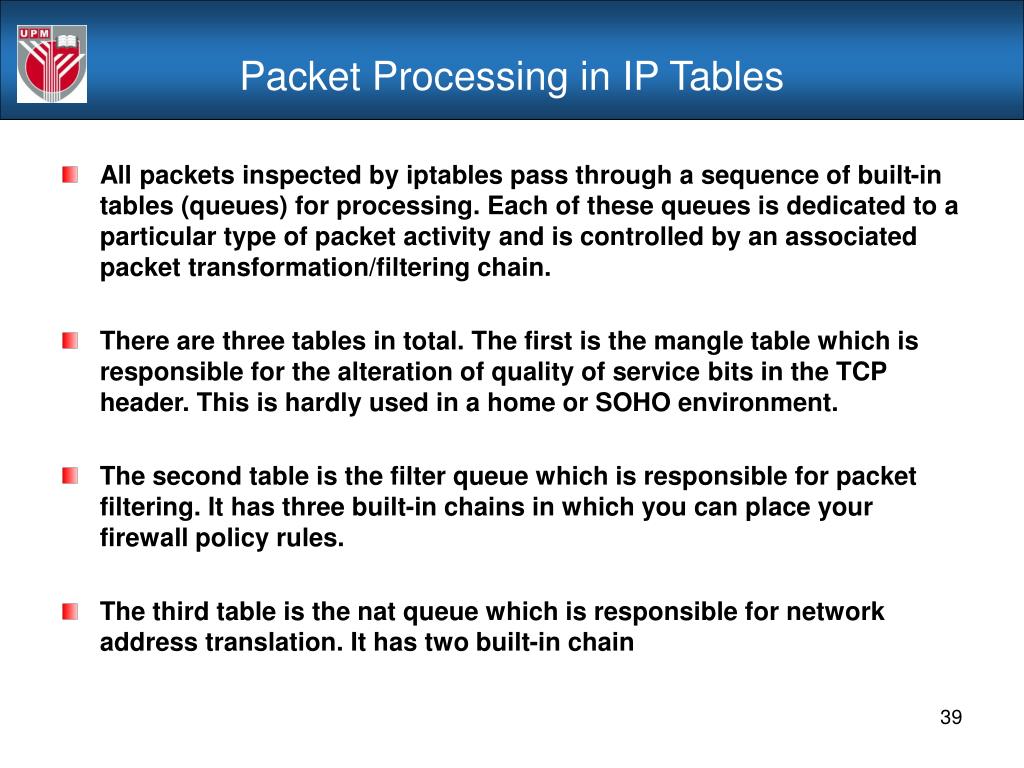 UPM

Packet Processing in IP Tables

All packets inspected by iptables pass through a sequence of built-in tables (queues) for processing. Each of these queues is dedicated to a particular type of packet activity and is controlled by an associated packet transformation/filtering chain.

There are three tables in total. The first is the mangle table which is responsible for the alteration of quality of service bits in the TCP header. This is hardly used in a home or SOHO environment.

The second table is the filter queue which is responsible for packet filtering. It has three built-in chains in which you can place your firewall policy rules.

The third table is the nat queue which is responsible for network address translation. It has two built-in chain

39